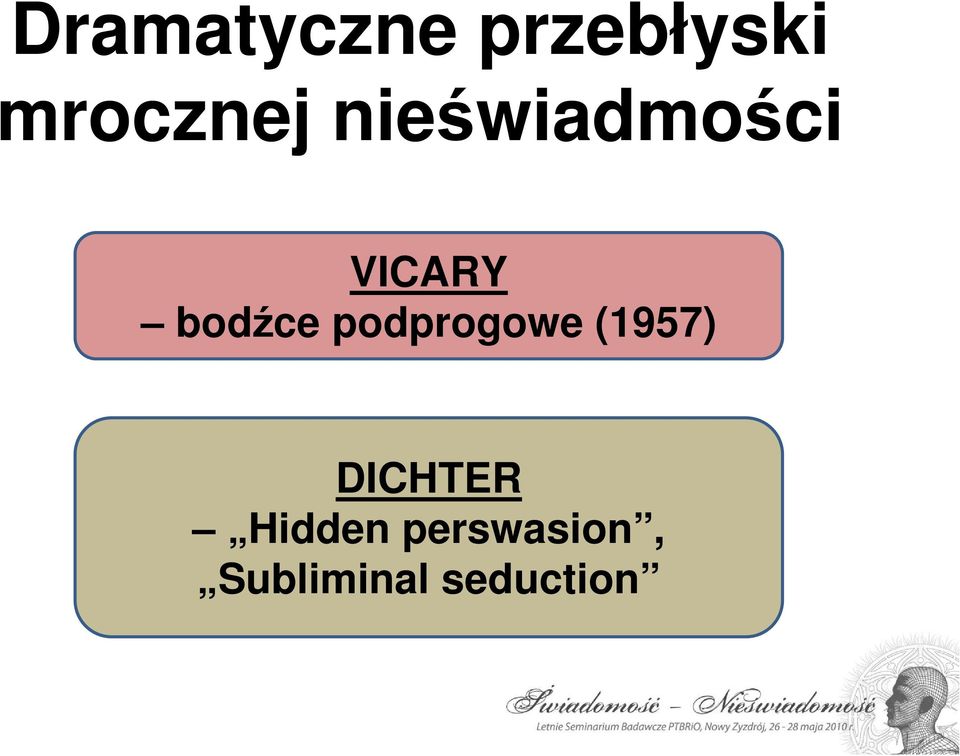 Dramatyczne przebłyski mrocznej nieświadmości

VICARY
– bodźce podprogowe (1957)

DICHTER
– „Hidden perswasion”, „Subliminal seduction”

Świadomość – Nieświadomość
Letnie Seminarium Badawcze PTBRiO, Nowy Zyzdrój, 26 - 28 maja 2010 r.